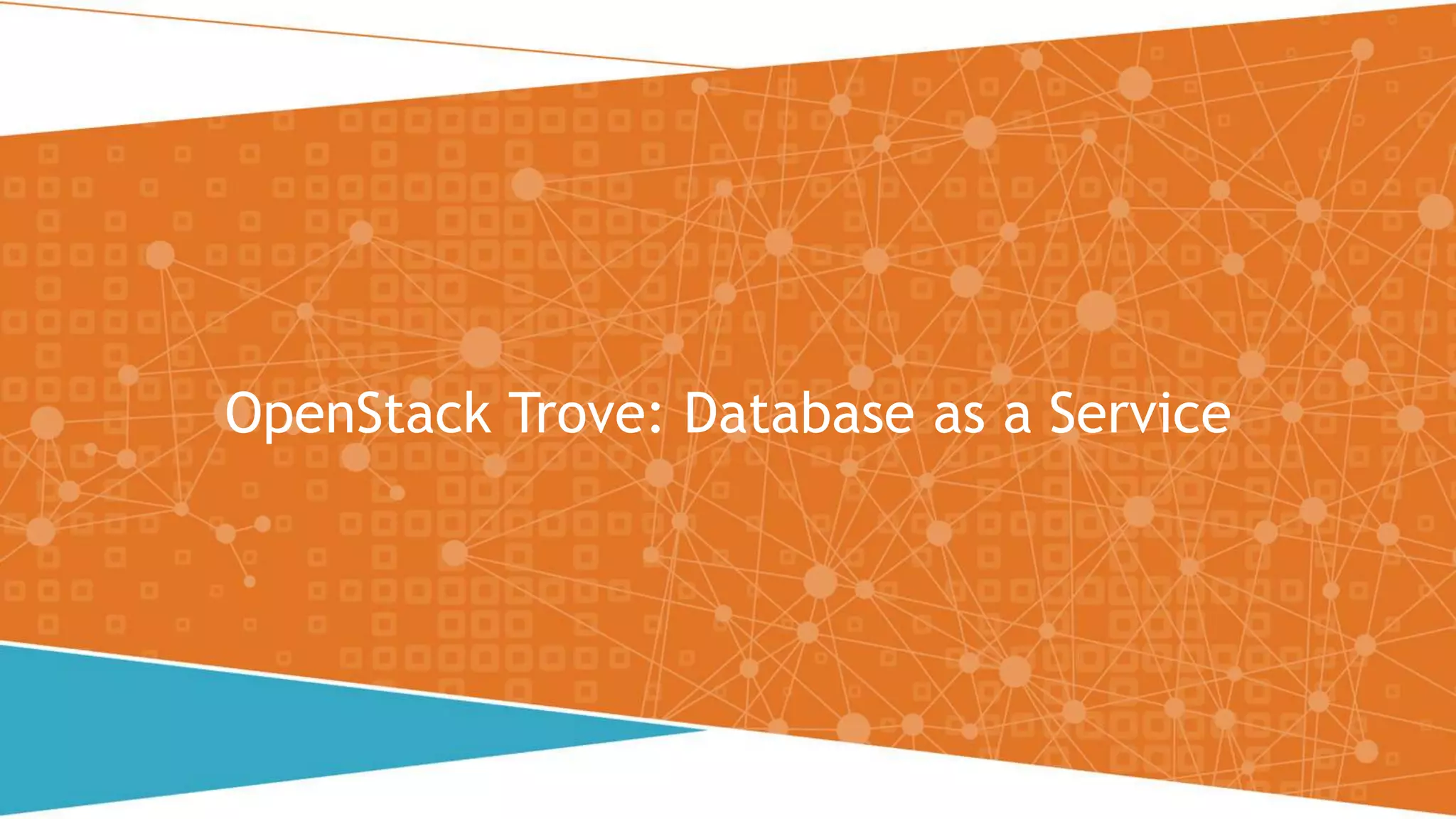 OpenStack Trove: Database as a Service